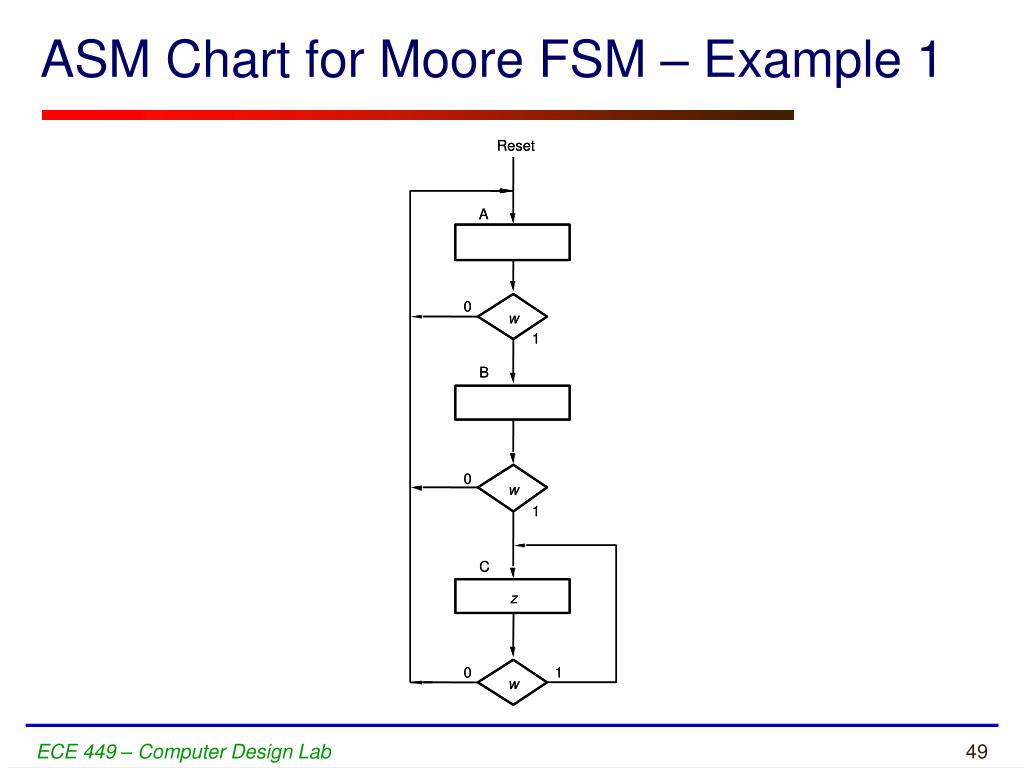 ASM Chart for Moore FSM – Example 1

Reset

A

0

w

1

B

0

w

1

C

z

0

w

1

ECE 449 – Computer Design Lab

49